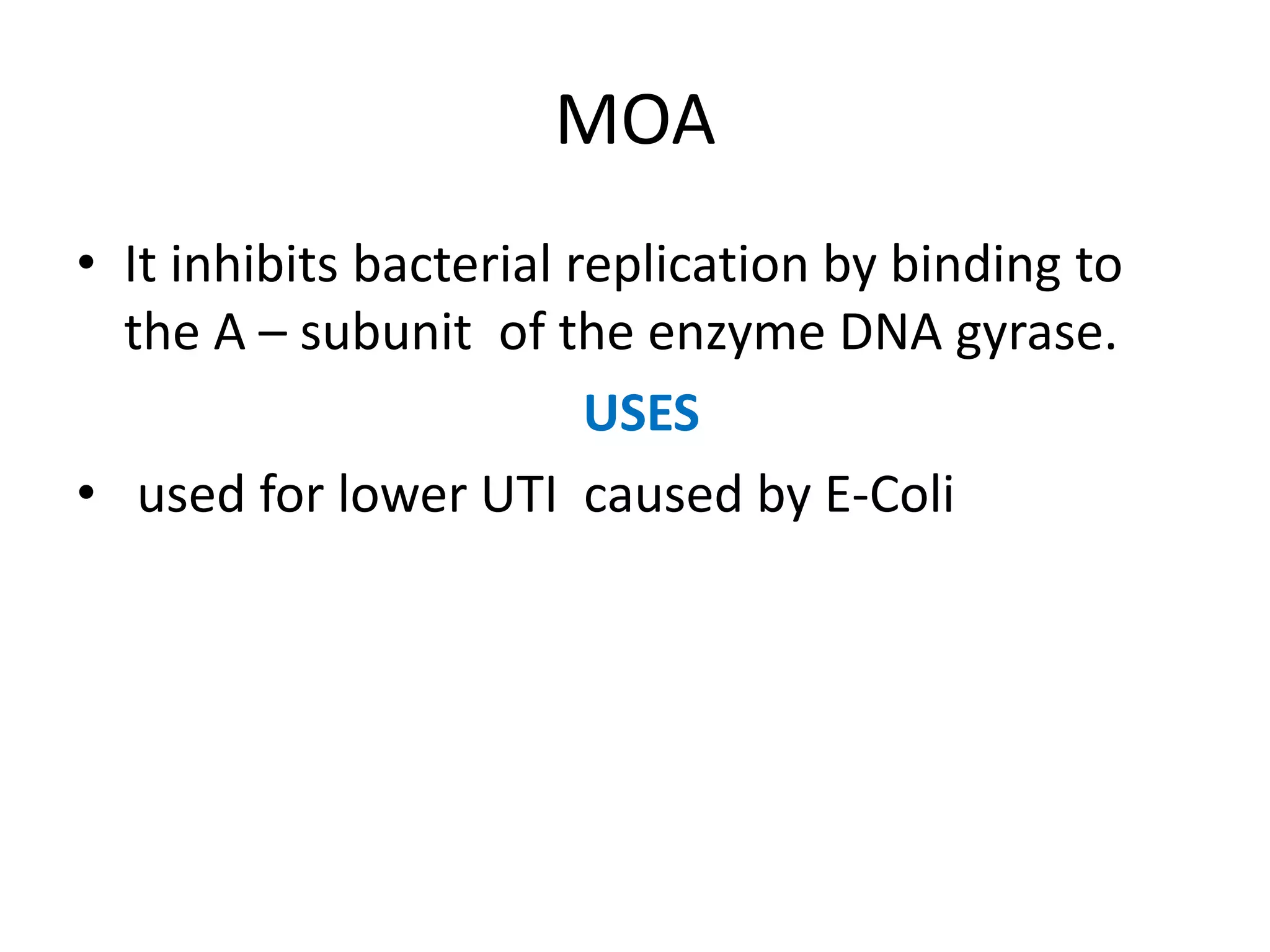 MOA

• It inhibits bacterial replication by binding to the A – subunit of the enzyme DNA gyrase.

USES

• used for lower UTI caused by E-Coli